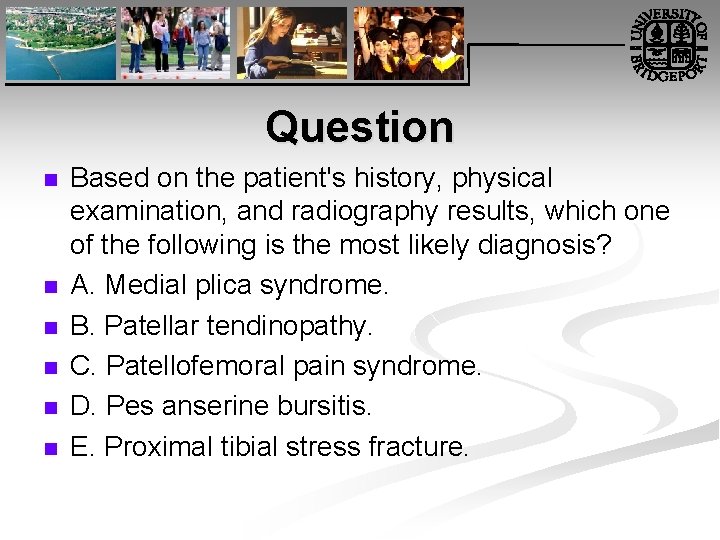 UNIVERSITY OF BRIDGEPORT

Question

Based on the patient's history, physical examination, and radiography results, which one of the following is the most likely diagnosis?

A. Medial plica syndrome.

B. Patellar tendinopathy.

C. Patellofemoral pain syndrome.

D. Pes anserine bursitis.

E. Proximal tibial stress fracture.